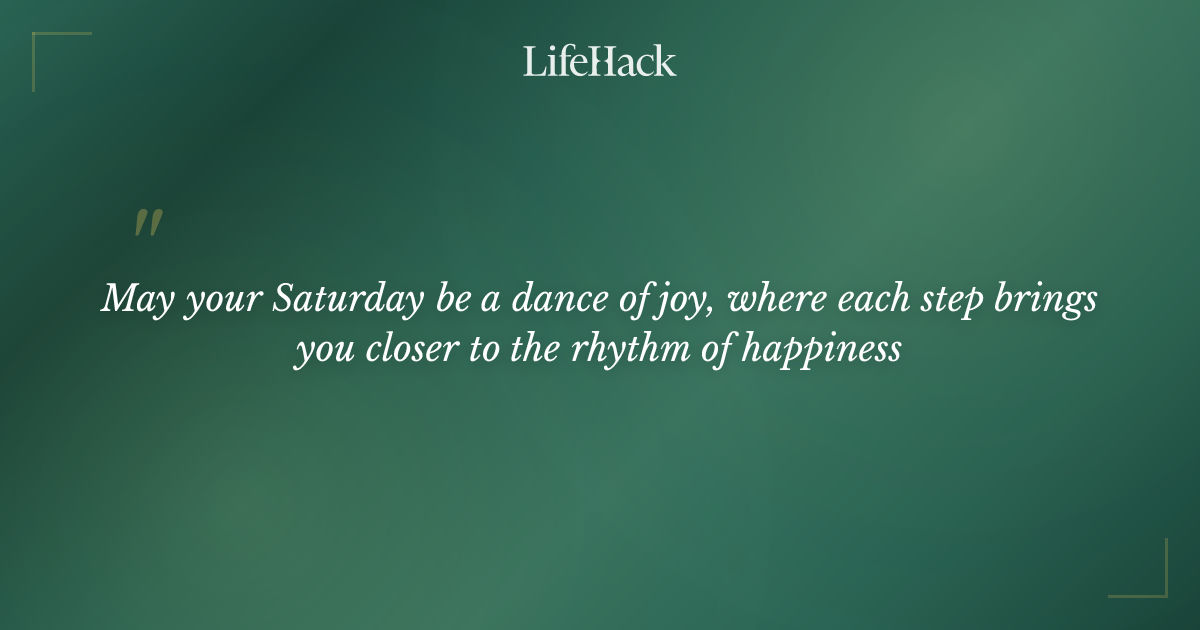 LifeHack

"

May your Saturday be a dance of joy, where each step brings you closer to the rhythm of happiness